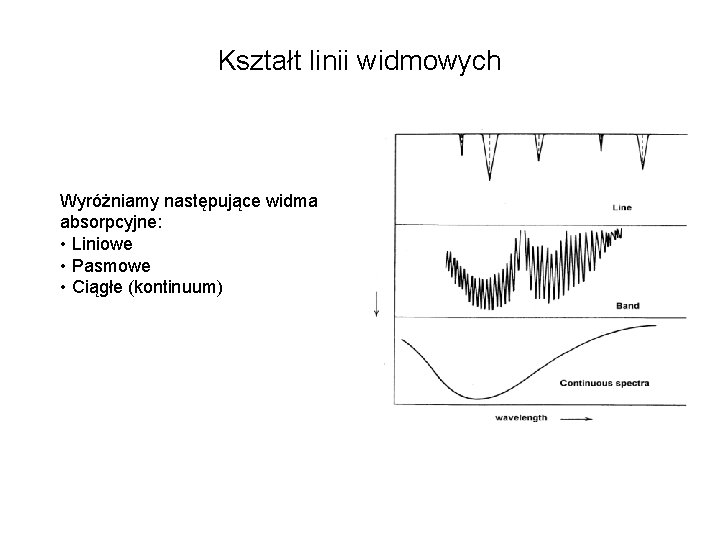 Kształt linii widmowych

Wyróżniamy następujące widma absorpcyjne:
• Liniowe
• Pasmowe
• Ciągłe (kontinuum)

Line

Band

Continuous spectra

wavelength